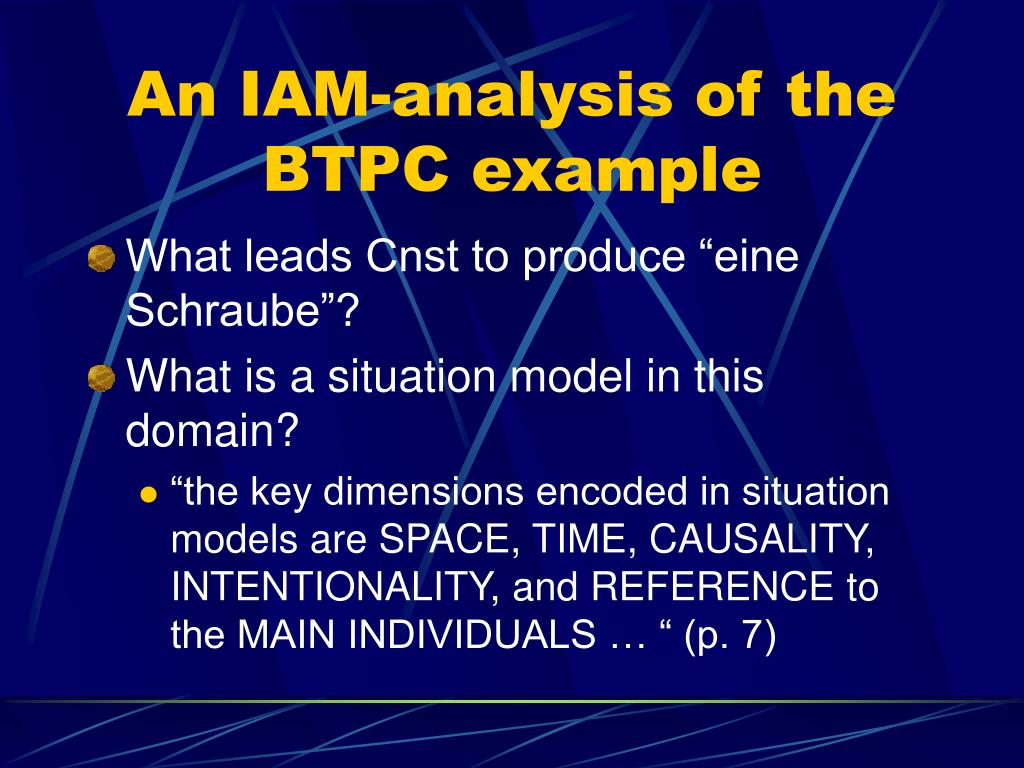 An IAM-analysis of the BTPC example

What leads Cnst to produce “eine Schraube”?

What is a situation model in this domain?

“the key dimensions encoded in situation models are SPACE, TIME, CAUSALITY, INTENTIONALITY, and REFERENCE to the MAIN INDIVIDUALS … “ (p. 7)